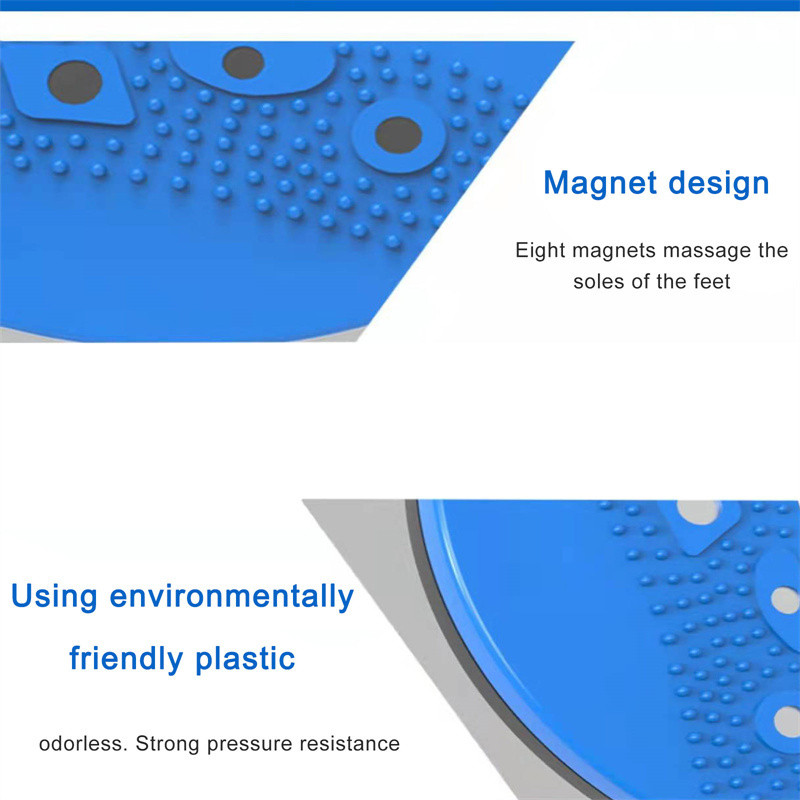 Magnet design

Eight magnets massage the soles of the feet

Using environmentally friendly plastic

odorless. Strong pressure resistance